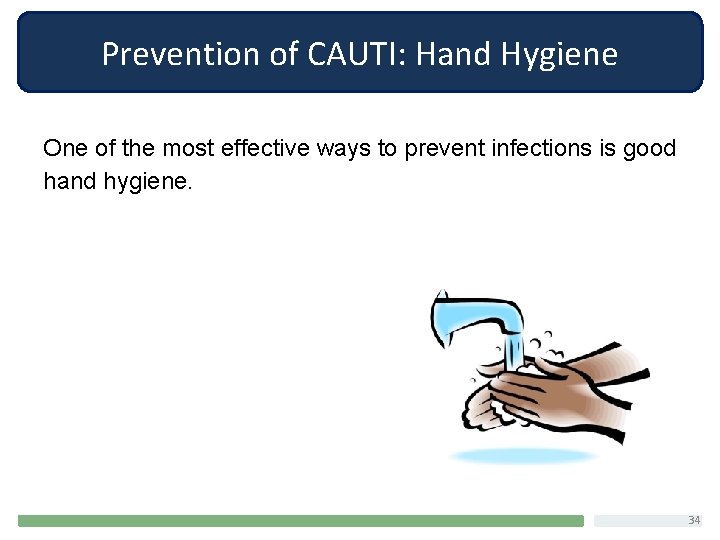 Prevention of CAUTI: Hand Hygiene

One of the most effective ways to prevent infections is good hand hygiene.

34